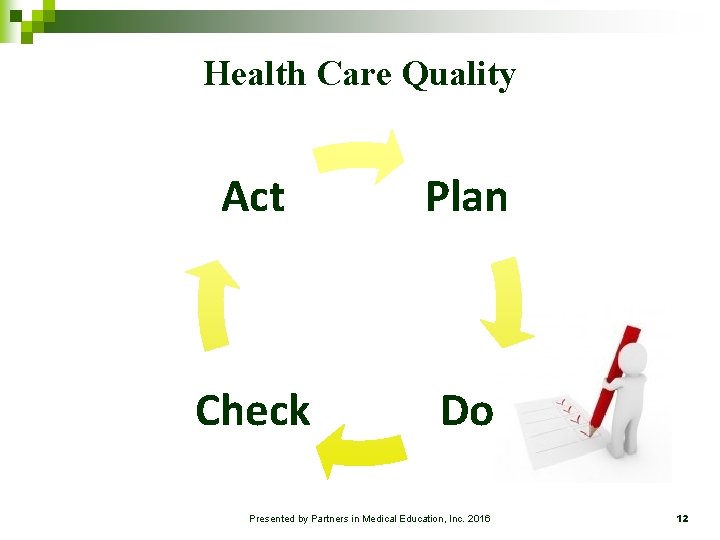 Health Care Quality

Act

Plan

Do

Check

Presented by Partners in Medical Education, Inc. 2016

12